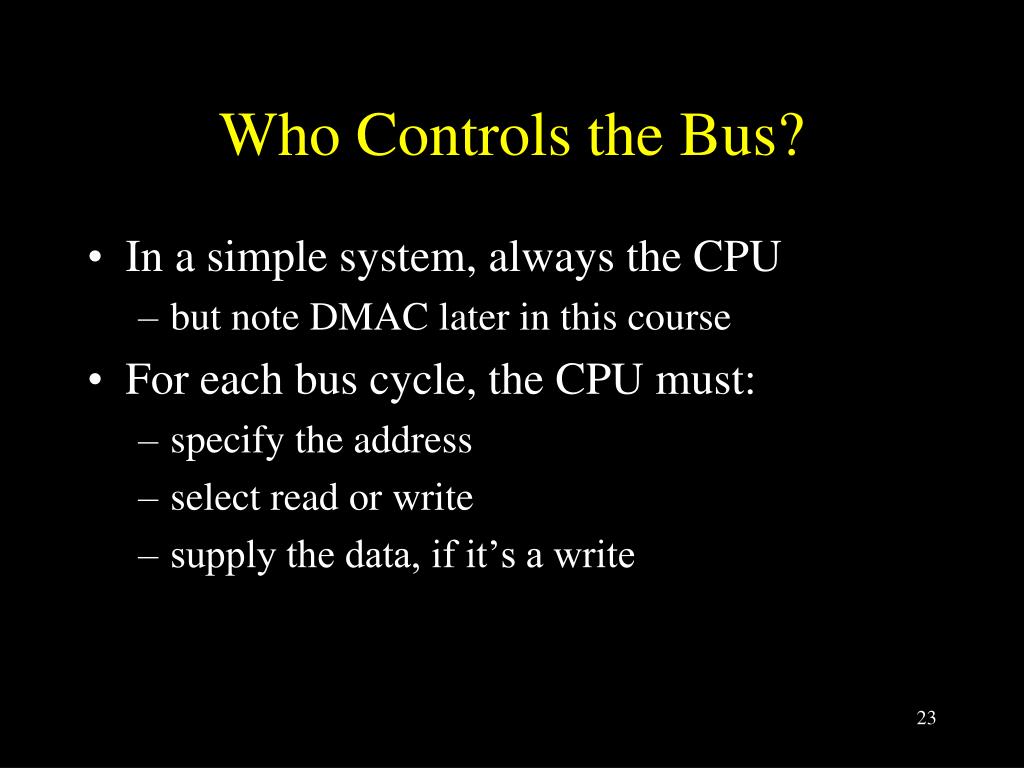 Who Controls the Bus?

• In a simple system, always the CPU
– but note DMAC later in this course
• For each bus cycle, the CPU must:
– specify the address
– select read or write
– supply the data, if it’s a write

23